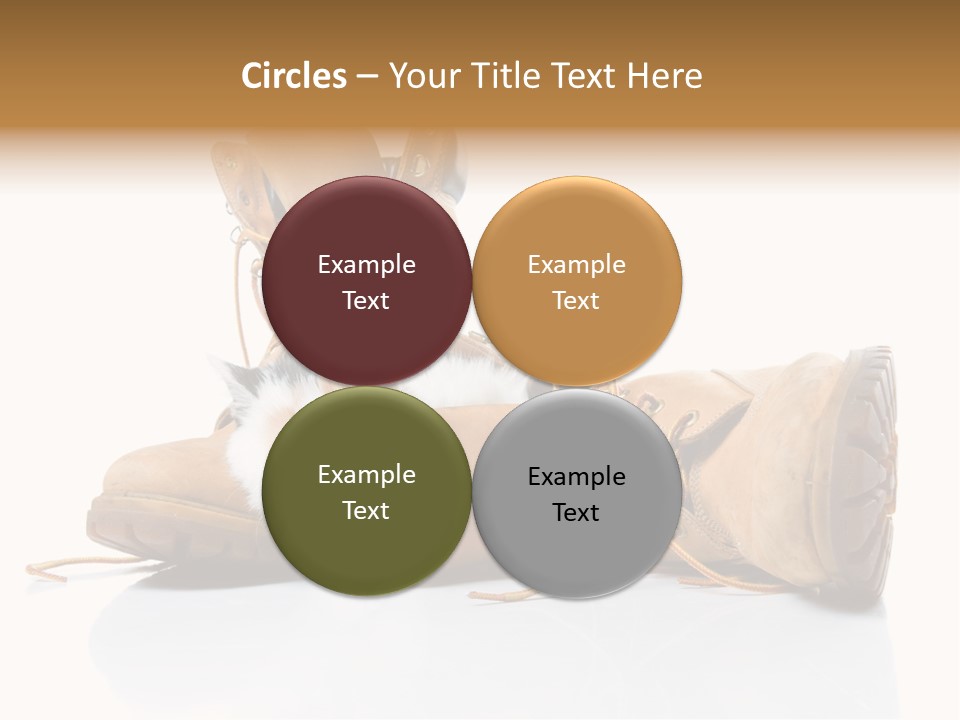 Circles – Your Title Text Here

Example Text

Example Text

Example Text

Example Text